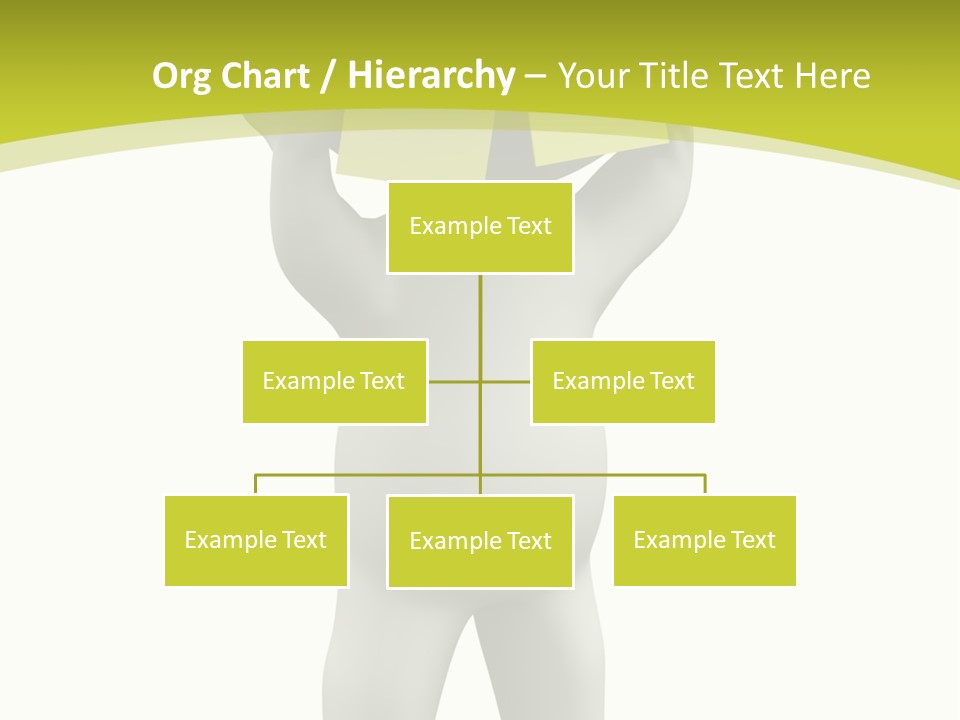 Org Chart / Hierarchy – Your Title Text Here

Example Text

Example Text

Example Text

Example Text

Example Text

Example Text